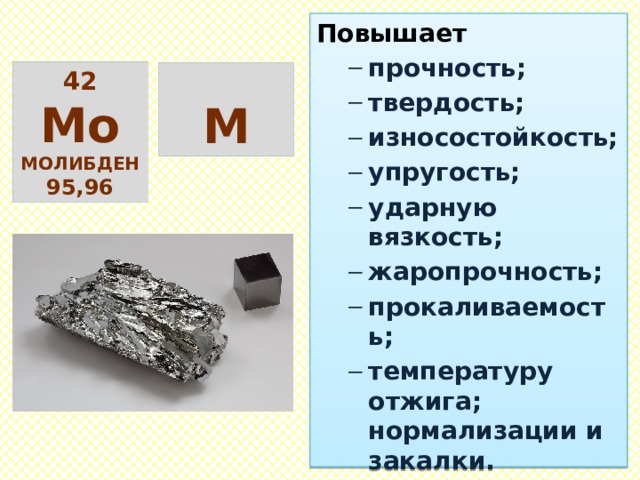 42
Mo
МОЛИБДЕН
95,96

М

Повышает
– прочность;
– твердость;
– износостойкость;
– упругость;
– ударную вязкость;
– жаропрочность;
– прокаливаемость;
– температуру отжига; нормализации и закалки.